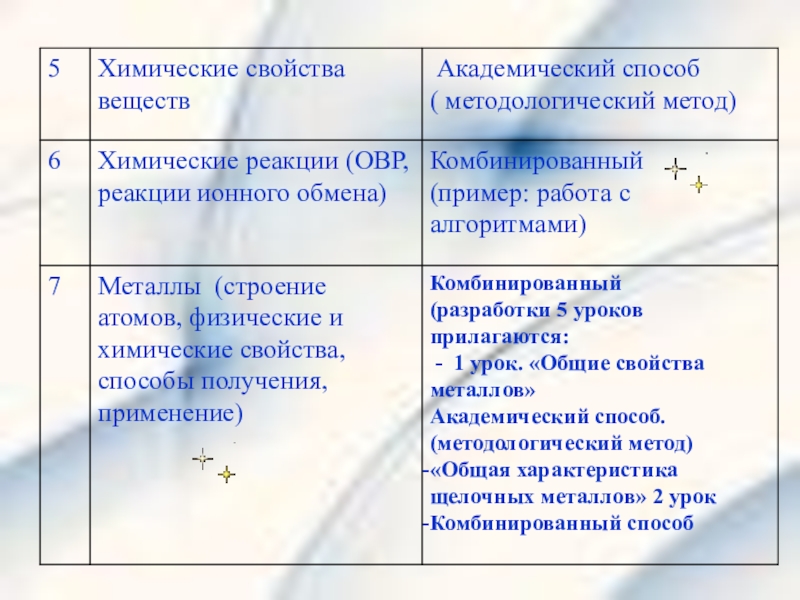 | 5 | Химические свойства веществ | Академический способ ( методологический метод) |
|---|---|---|
| 6 | Химические реакции (ОВР, реакции ионного обмена) | Комбинированный (пример: работа с алгоритмами) |
| 7 | Металлы (строение атомов, физические и химические свойства, способы получения, применение) | Комбинированный (разработки 5 уроков прилагаются: - 1 урок. «Общие свойства металлов» Академический способ. (методологический метод) -«Общая характеристика щелочных металлов» 2 урок -Комбинированный способ |